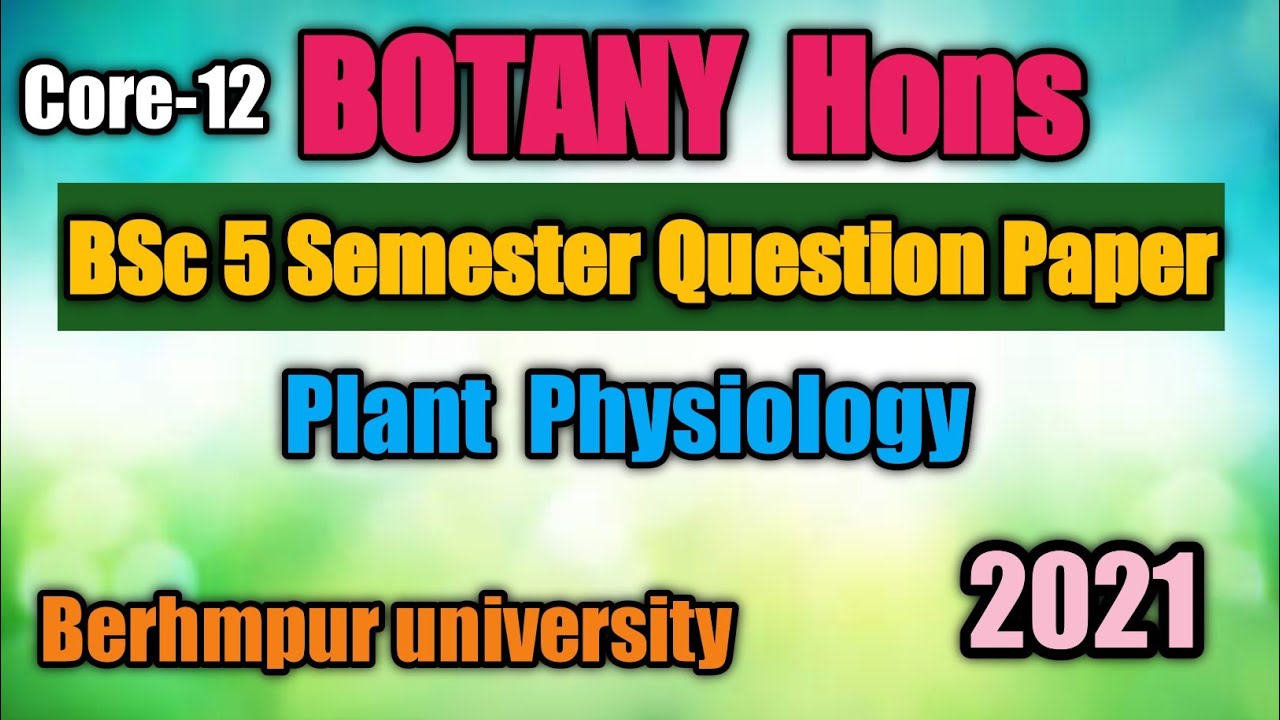 Core-12 BOTANY Hons

BSc 5 Semester Question Paper

Plant Physiology

Berhmpur university

2021